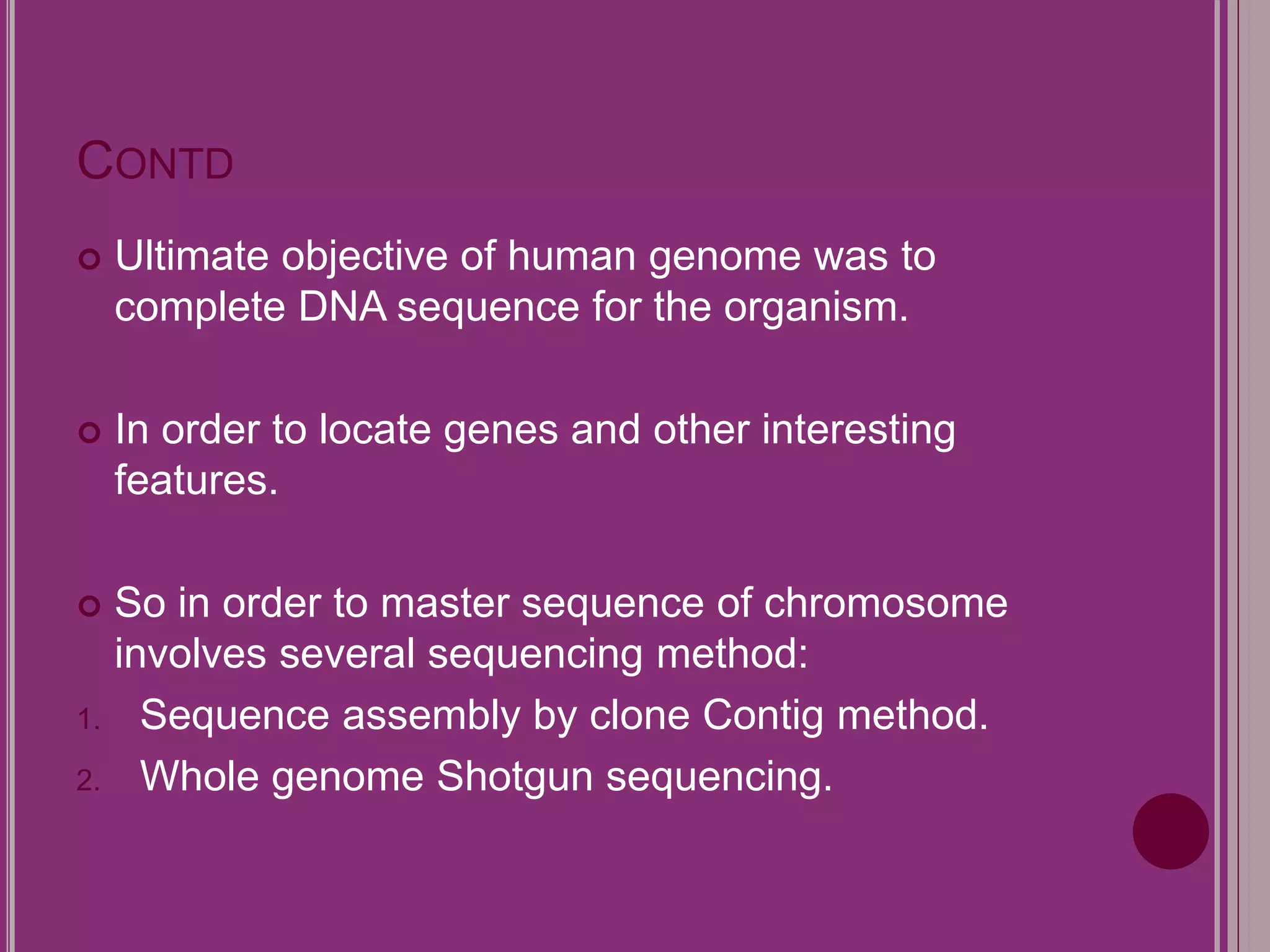 CONTD

Ultimate objective of human genome was to complete DNA sequence for the organism.

In order to locate genes and other interesting features.

So in order to master sequence of chromosome involves several sequencing method:
1. Sequence assembly by clone Contig method.
2. Whole genome Shotgun sequencing.